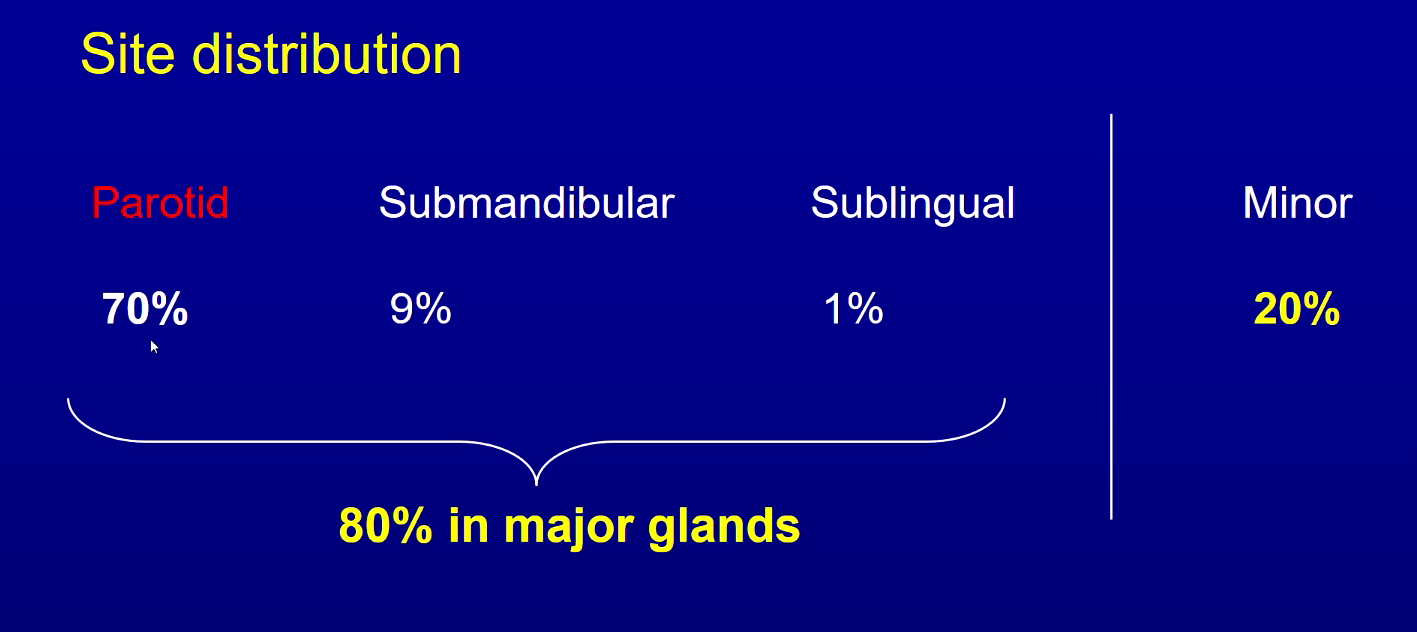 Site distribution

| Parotid | Submandibular | Sublingual | Minor |
|---|---|---|---|
| 70% | 9% | 1% | 20% |

80% in major glands